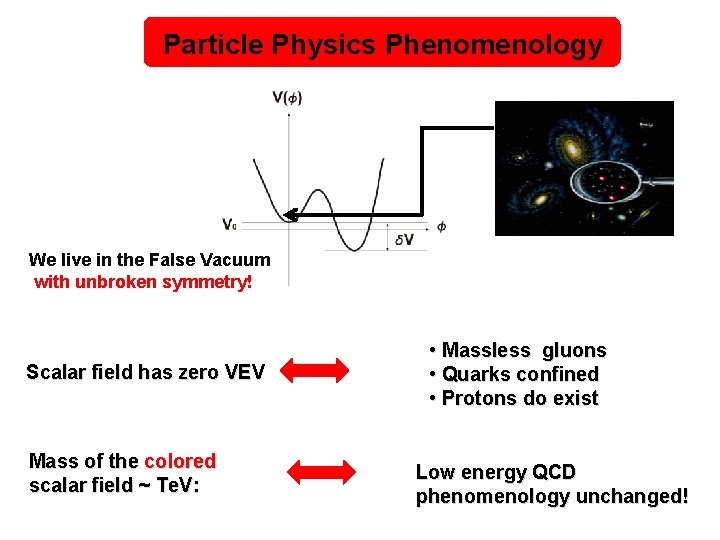 Particle Physics Phenomenology

$V(\phi)$

$V_0$

$\phi$

$\delta V$

We live in the False Vacuum with unbroken symmetry!

Scalar field has zero VEV

• Massless gluons
• Quarks confined
• Protons do exist

Mass of the colored scalar field ~ TeV:

Low energy QCD phenomenology unchanged!